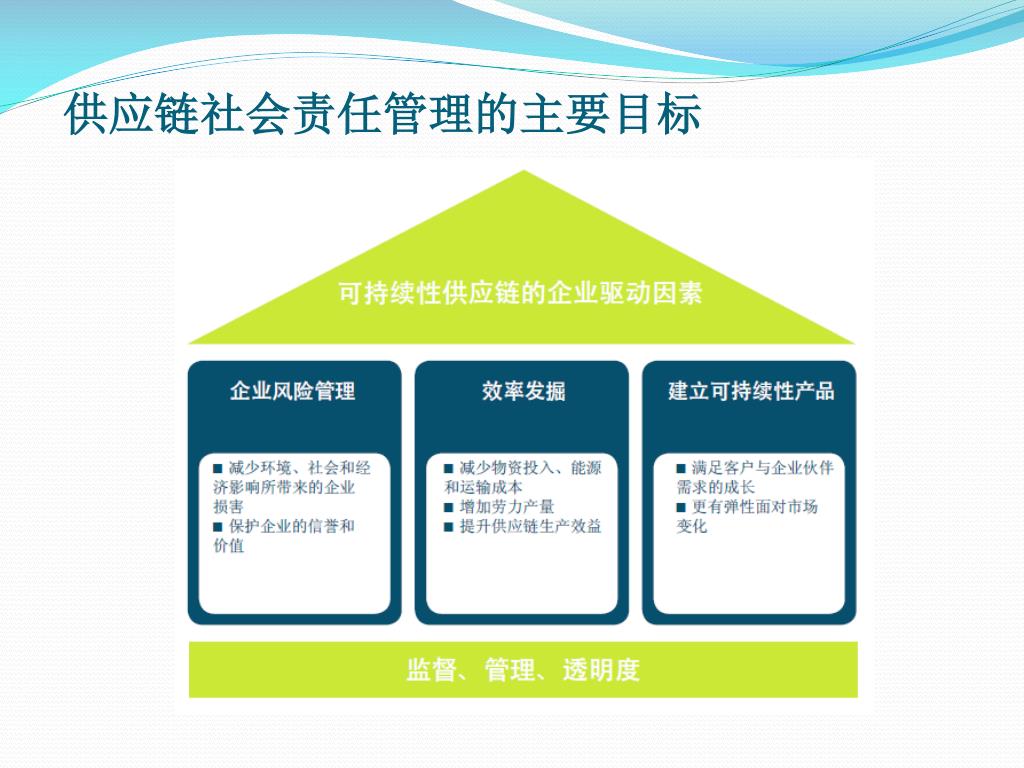 供应链社会责任管理的主要目标

可持续性供应链的企业驱动因素

企业风险管理

■ 减少环境、社会和经济影响所带来的企业损害
■ 保护企业的信誉和价值

效率发掘

■ 减少物资投入、能源和运输成本
■ 增加劳力产量
■ 提升供应链生产效益

建立可持续性产品

■ 满足客户与企业伙伴需求的成长
■ 更有弹性面对市场变化

监督、管理、透明度